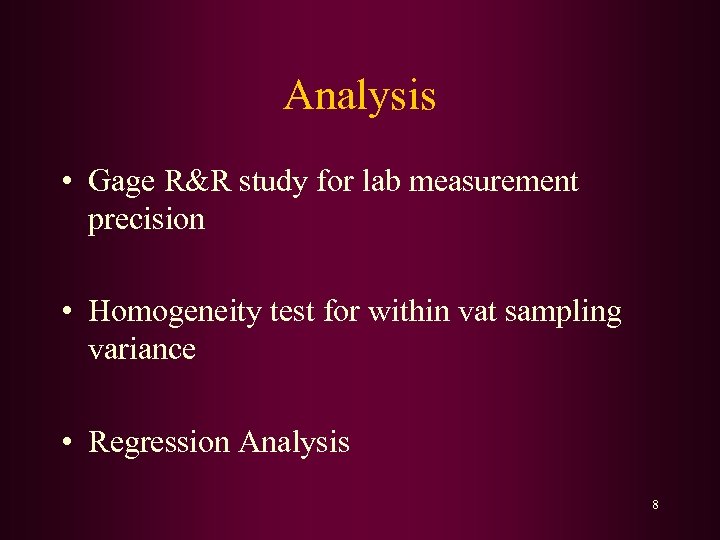 Analysis

• Gage R&R study for lab measurement precision

• Homogeneity test for within vat sampling variance

• Regression Analysis

8